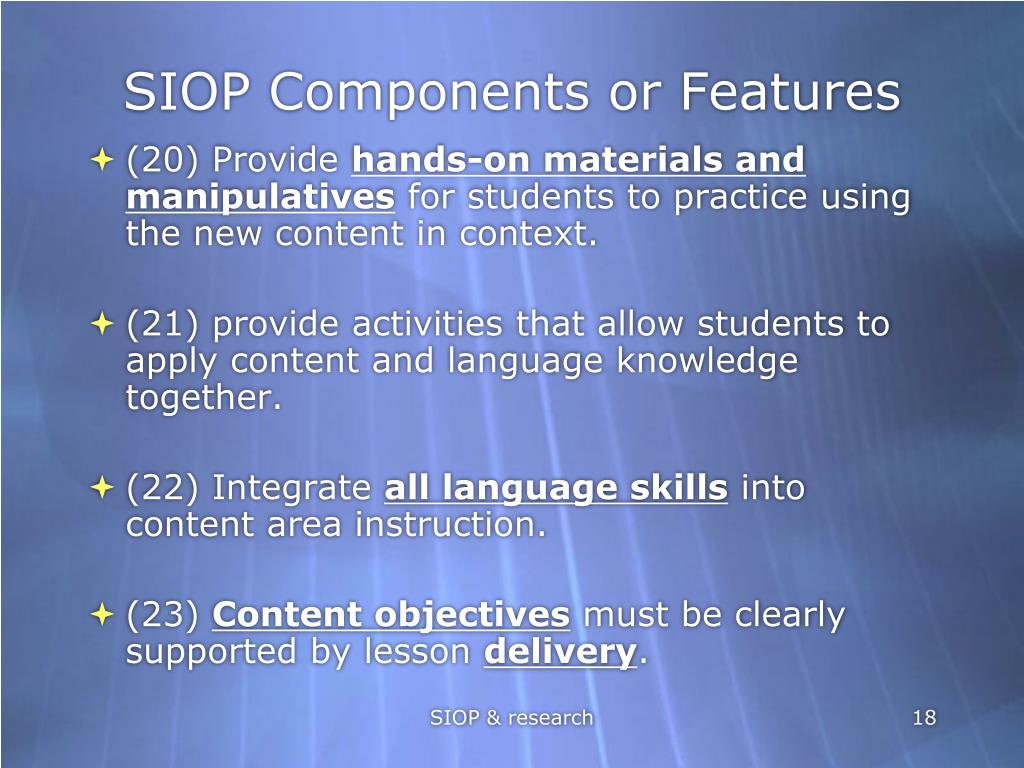 SIOP Components or Features

(20) Provide hands-on materials and manipulatives for students to practice using the new content in context.

(21) provide activities that allow students to apply content and language knowledge together.

(22) Integrate all language skills into content area instruction.

(23) Content objectives must be clearly supported by lesson delivery.

SIOP & research

18